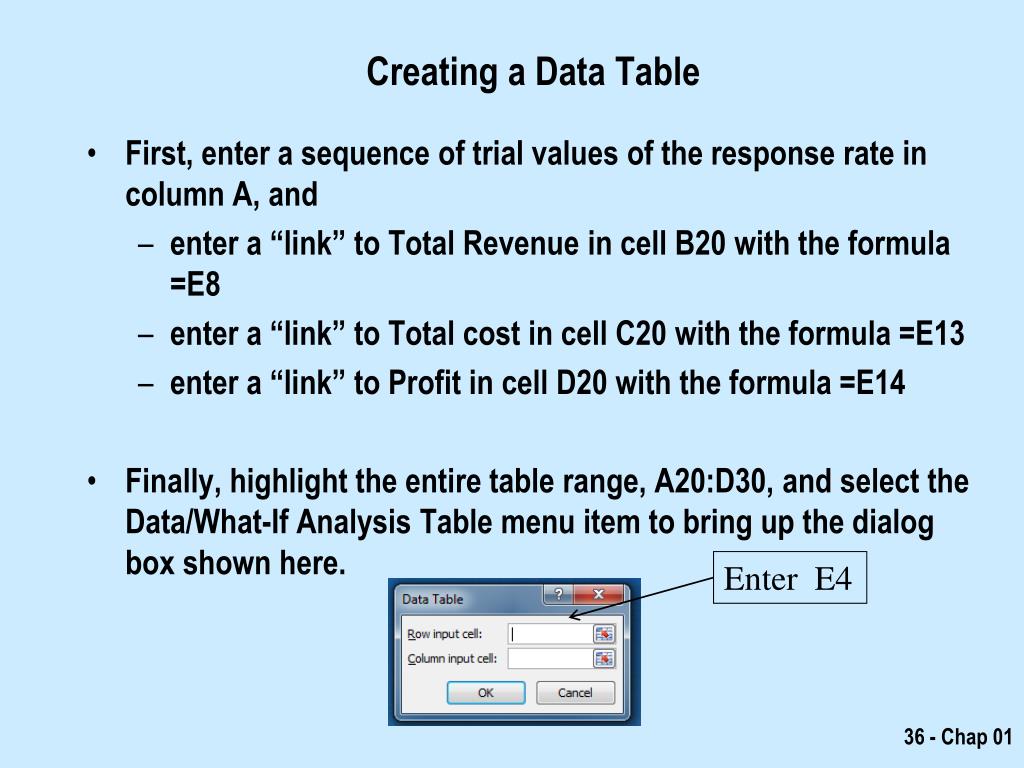 Creating a Data Table

• First, enter a sequence of trial values of the response rate in column A, and
– enter a “link” to Total Revenue in cell B20 with the formula =E8
– enter a “link” to Total cost in cell C20 with the formula =E13
– enter a “link” to Profit in cell D20 with the formula =E14

• Finally, highlight the entire table range, A20:D30, and select the Data/What-If Analysis Table menu item to bring up the dialog box shown here.

Enter E4

Data Table
?
X
Row input cell:
Column input cell:
OK
Cancel

36 - Chap 01